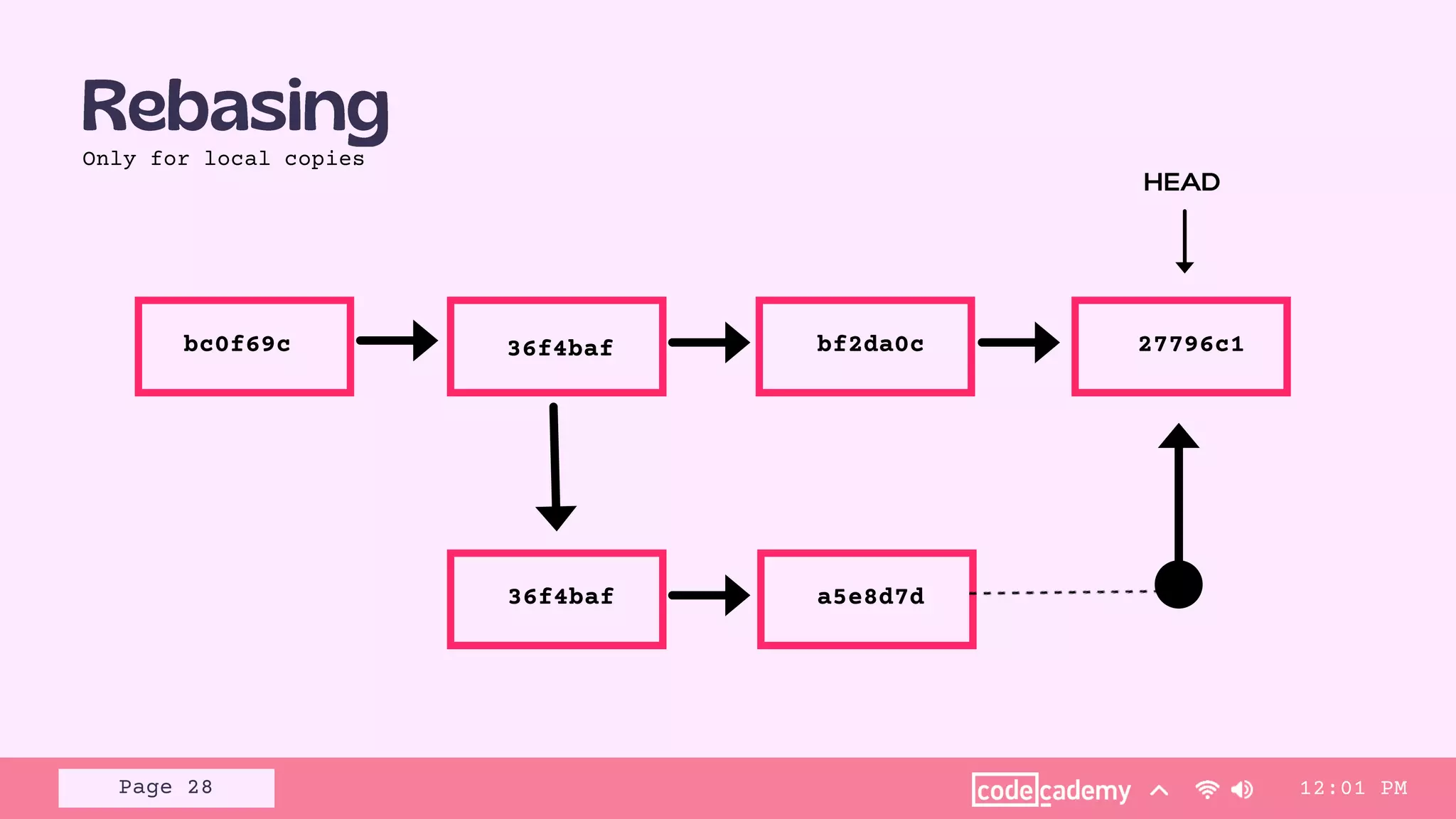 Rebasing
Only for local copies

HEAD

bc0f69c

36f4baf

bf2da0c

27796c1

36f4baf

a5e8d7d

Page 28

codecademy

12:01 PM